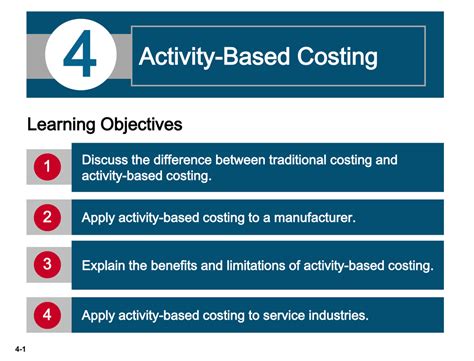 4

Activity-Based Costing

Learning Objectives

1 Discuss the difference between traditional costing and activity-based costing.

2 Apply activity-based costing to a manufacturer.

3 Explain the benefits and limitations of activity-based costing.

4 Apply activity-based costing to service industries.

4-1